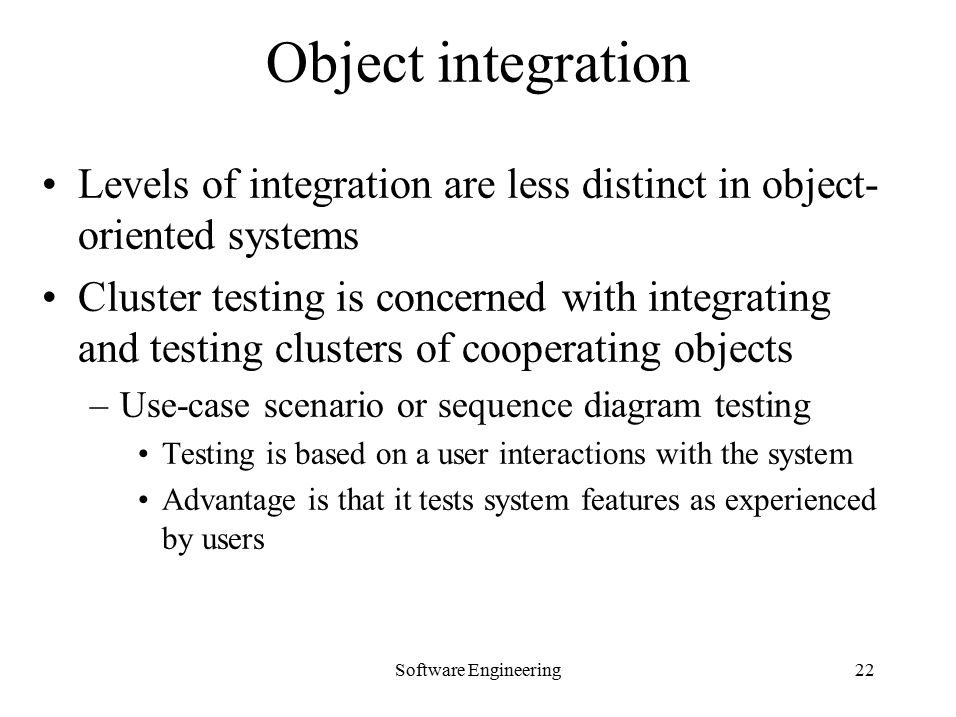 Object integration

• Levels of integration are less distinct in object-oriented systems

• Cluster testing is concerned with integrating and testing clusters of cooperating objects

– Use-case scenario or sequence diagram testing

• Testing is based on a user interactions with the system

• Advantage is that it tests system features as experienced by users

Software Engineering

22